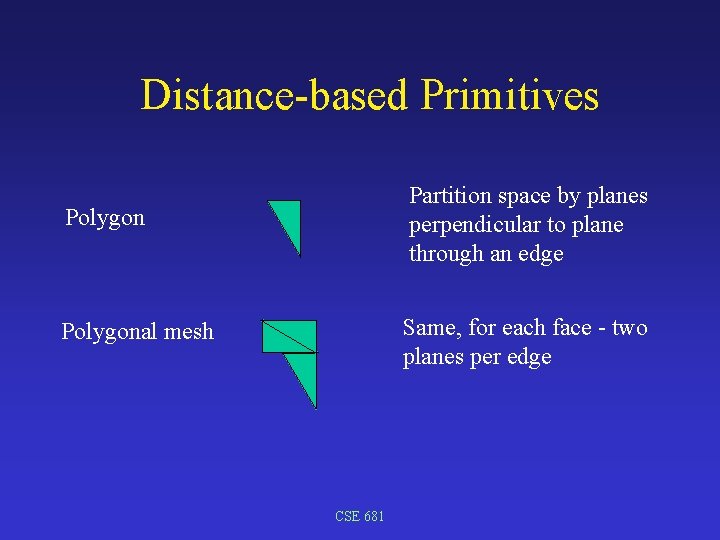 Distance-based Primitives

Polygon

Partition space by planes perpendicular to plane through an edge

Polygonal mesh

Same, for each face - two planes per edge

CSE 681